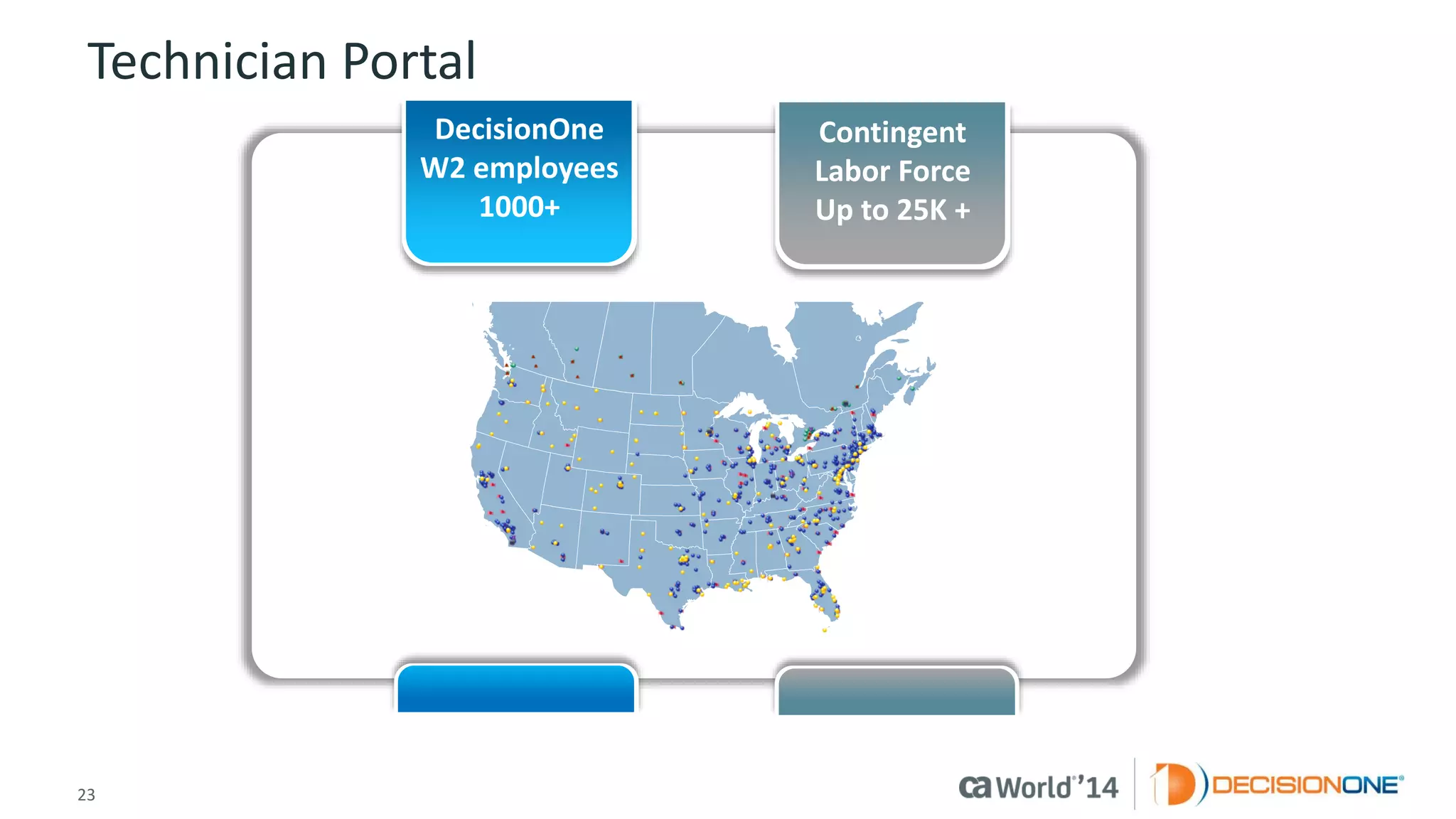 Technician Portal

DecisionOne W2 employees 1000+

Contingent Labor Force Up to 25K +

23

ca World'14

DECISIONONE